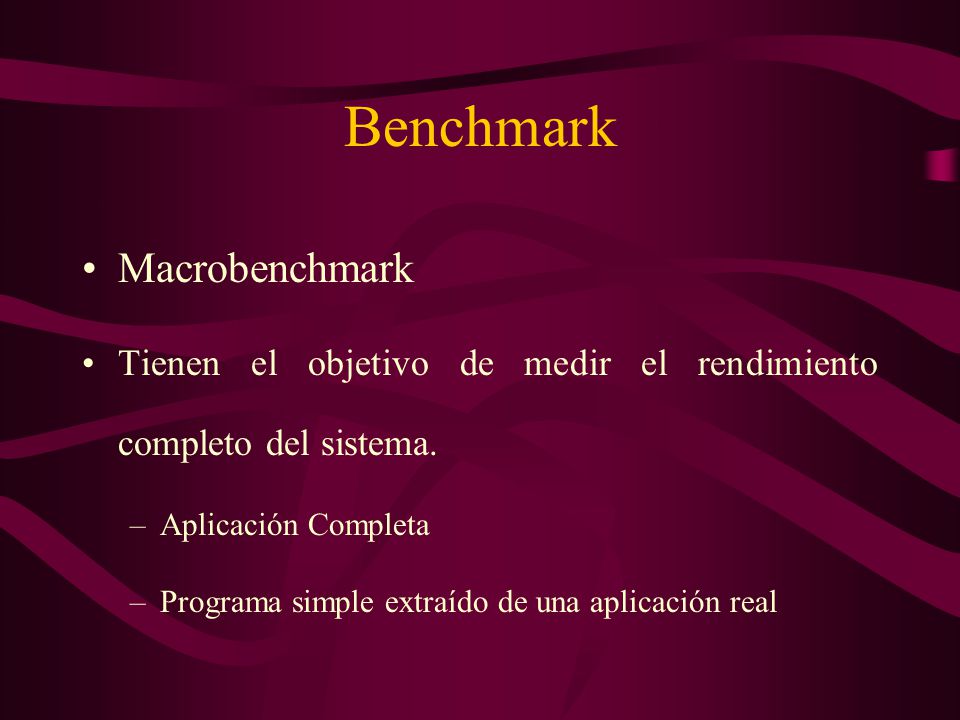 Benchmark

• Macrobenchmark

• Tienen el objetivo de medir el rendimiento completo del sistema.

– Aplicación Completa

– Programa simple extraído de una aplicación real